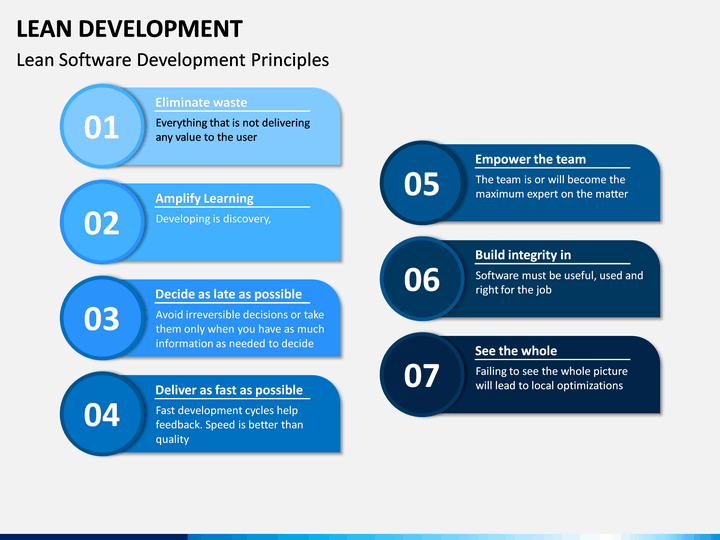 LEAN DEVELOPMENT

Lean Software Development Principles

01

Eliminate waste

Everything that is not delivering any value to the user

02

Amplify Learning

Developing is discovery,

03

Decide as late as possible

Avoid irreversible decisions or take them only when you have as much information as needed to decide

04

Deliver as fast as possible

Fast development cycles help feedback. Speed is better than quality

05

Empower the team

The team is or will become the maximum expert on the matter

06

Build integrity in

Software must be useful, used and right for the job

07

See the whole

Failing to see the whole picture will lead to local optimizations